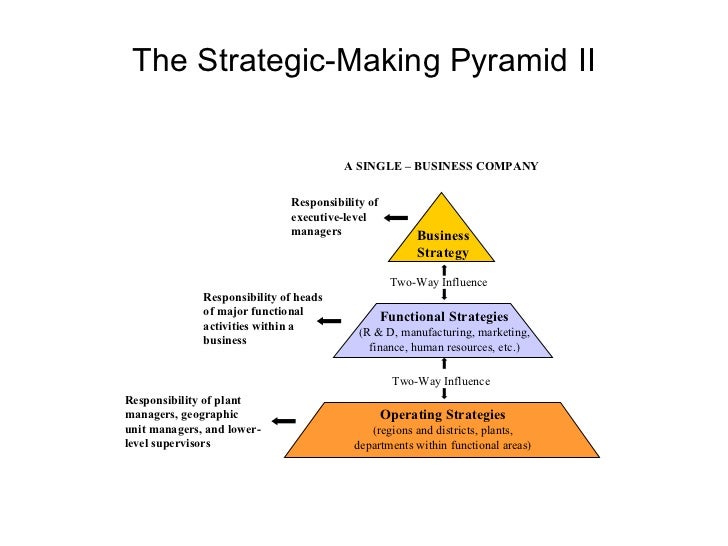 The Strategic-Making Pyramid II

A SINGLE – BUSINESS COMPANY

Responsibility of executive-level managers

Business Strategy

Two-Way Influence

Responsibility of heads of major functional activities within a business

Functional Strategies
(R & D, manufacturing, marketing, finance, human resources, etc.)

Two-Way Influence

Responsibility of plant managers, geographic unit managers, and lower-level supervisors

Operating Strategies
(regions and districts, plants, departments within functional areas)